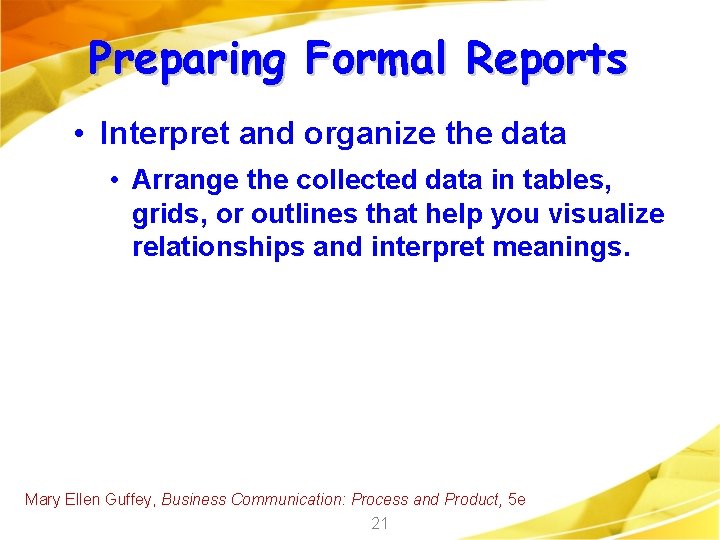 Preparing Formal Reports

• Interpret and organize the data

• Arrange the collected data in tables, grids, or outlines that help you visualize relationships and interpret meanings.

Mary Ellen Guffey, Business Communication: Process and Product, 5e

21